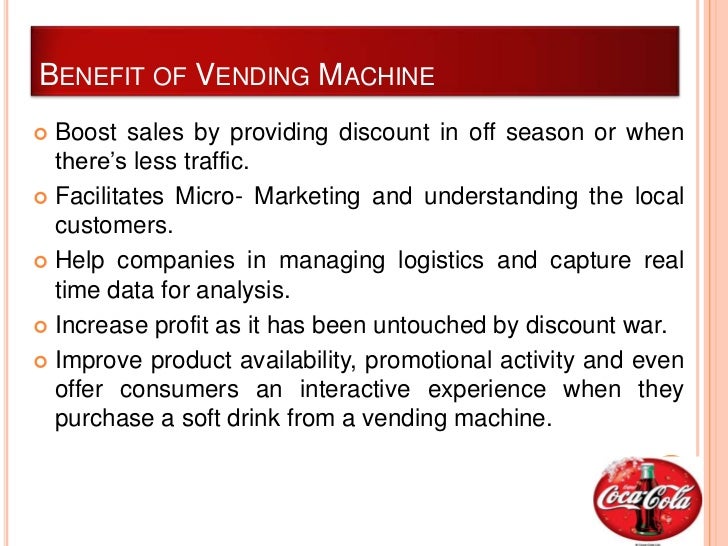 BENEFIT OF VENDING MACHINE

Boost sales by providing discount in off season or when there's less traffic.

Facilitates Micro- Marketing and understanding the local customers.

Help companies in managing logistics and capture real time data for analysis.

Increase profit as it has been untouched by discount war.

Improve product availability, promotional activity and even offer consumers an interactive experience when they purchase a soft drink from a vending machine.

Coca-Cola